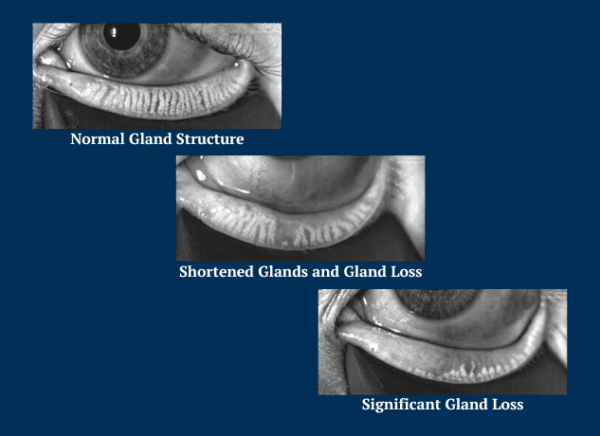 Normal Gland Structure

Shortened Glands and Gland Loss

Significant Gland Loss